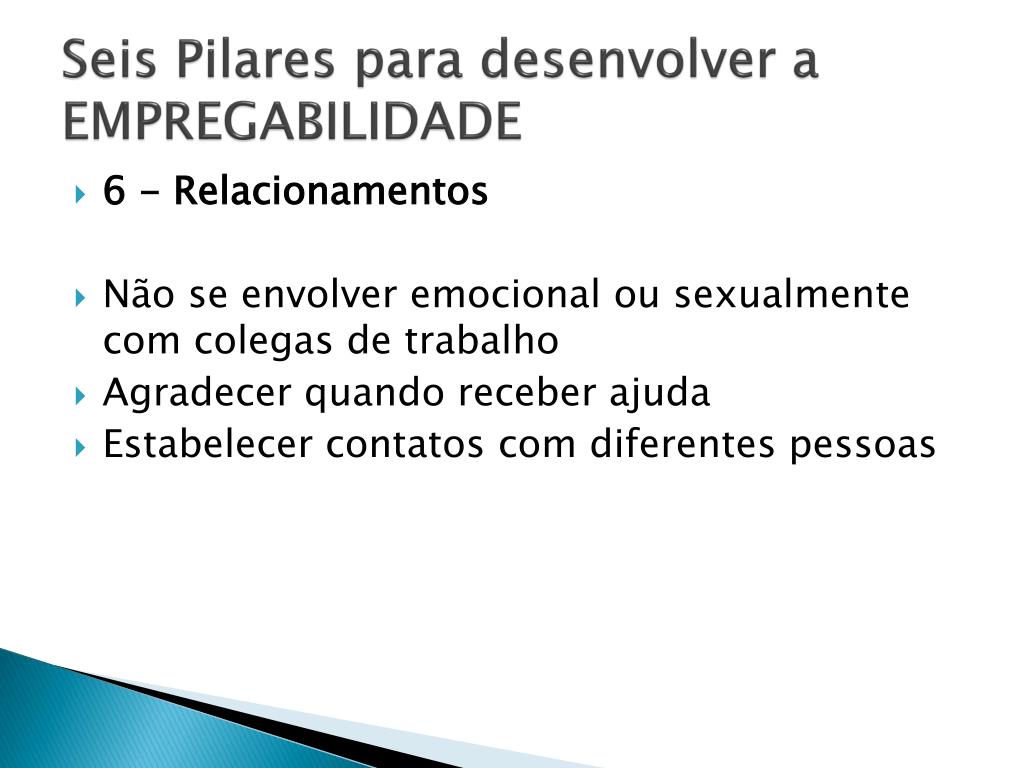 Seis Pilares para desenvolver a EMPREGABILIDADE

6 - Relacionamentos

Não se envolver emocional ou sexualmente com colegas de trabalho

Agradecer quando receber ajuda

Estabelecer contatos com diferentes pessoas